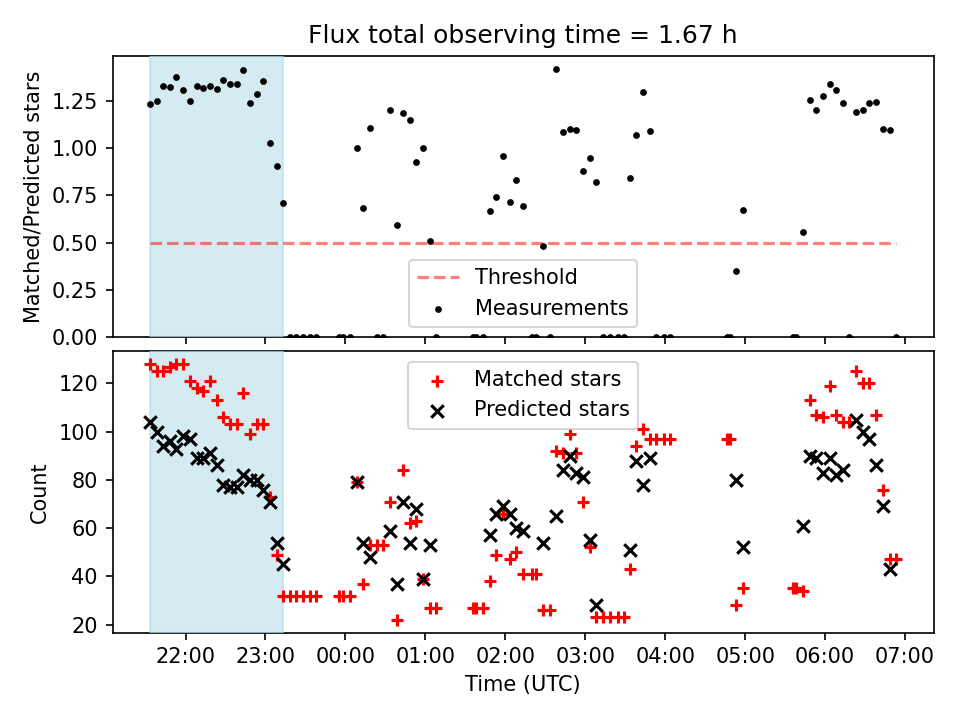 Flux total observing time = 1.67 h

Matched/Predicted stars

1.25
1.00
0.75
0.50
0.25
0.00

Threshold
Measurements

Count

120
100
80
60
40
20

Matched stars
Predicted stars

22:00 23:00 00:00 01:00 02:00 03:00 04:00 05:00 06:00 07:00

Time (UTC)